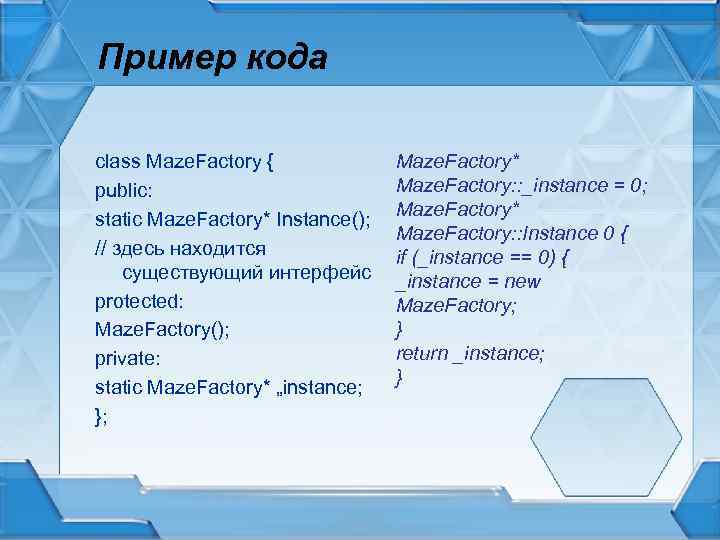 Пример кода

class MazeFactory {
public:
static MazeFactory* Instance();
// здесь находится существующий интерфейс
protected:
MazeFactory();
private:
static MazeFactory* „instance;
};

MazeFactory*
MazeFactory::_instance = 0;
MazeFactory*
MazeFactory::Instance 0 {
if (_instance == 0) {
_instance = new
MazeFactory;
}
return _instance;
}